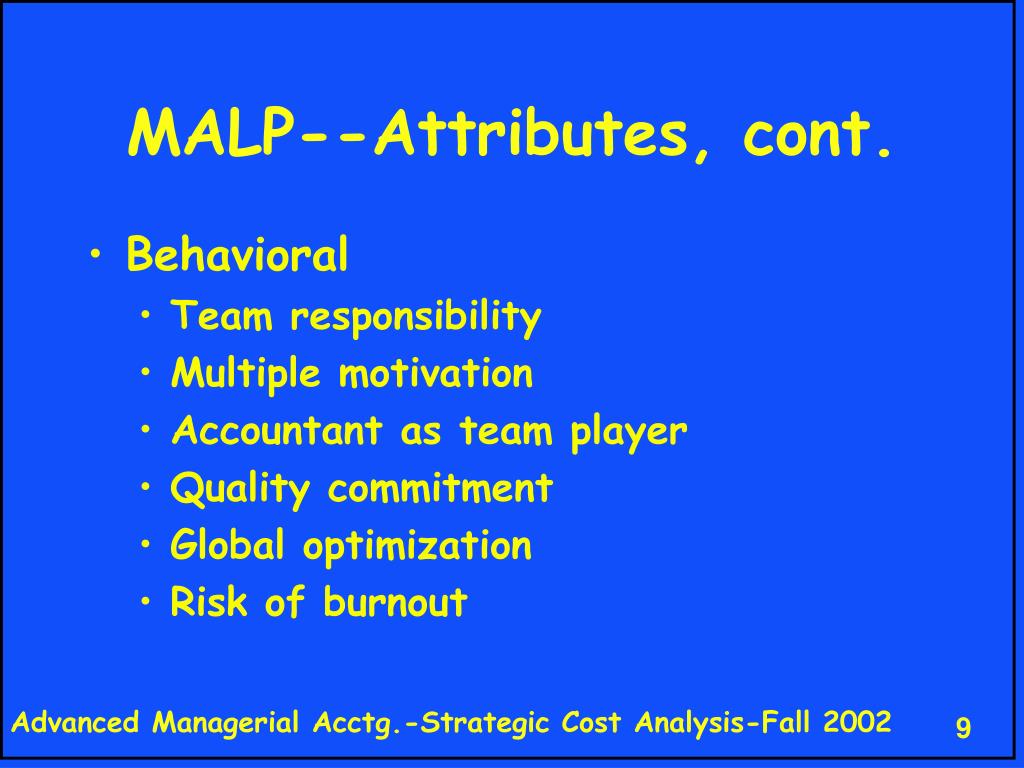 MALP--Attributes, cont.

• Behavioral
  • Team responsibility
  • Multiple motivation
  • Accountant as team player
  • Quality commitment
  • Global optimization
  • Risk of burnout

Advanced Managerial Acctg.-Strategic Cost Analysis-Fall 2002 9